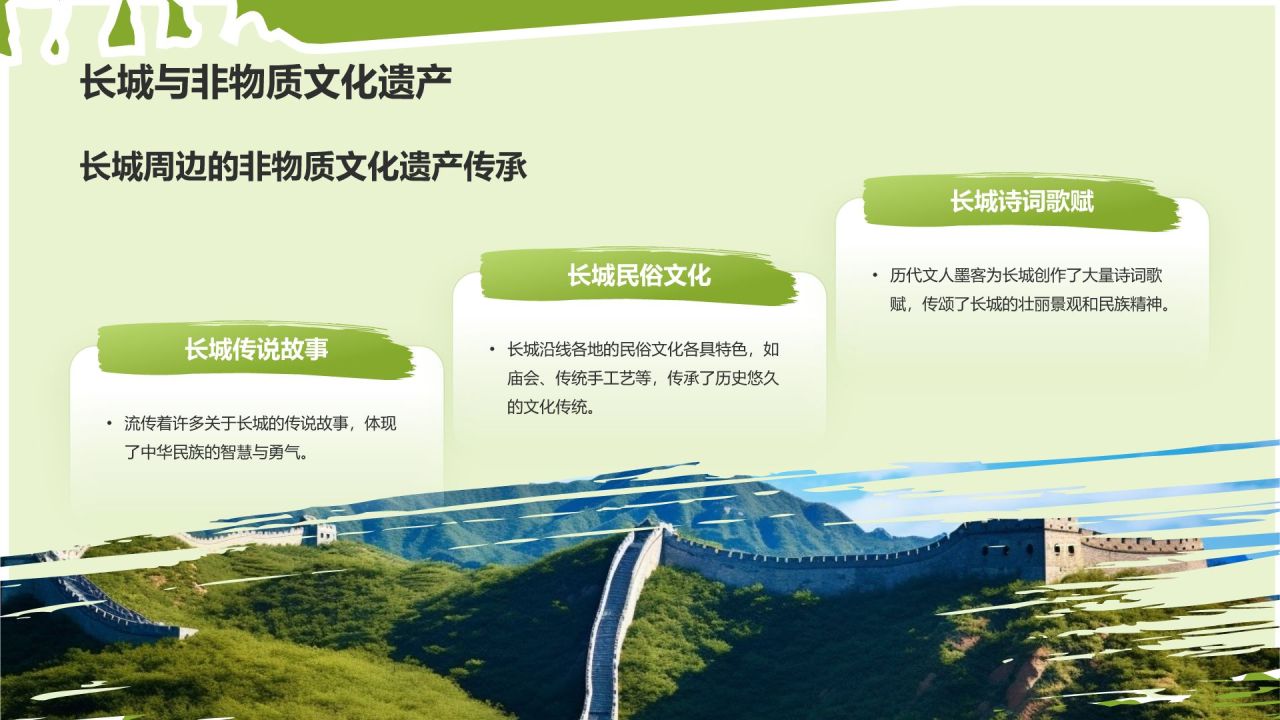 长城与非物质文化遗产

长城周边的非物质文化遗产传承

长城传说故事

• 流传着许多关于长城的传说故事，体现了中华民族的智慧与勇气。

长城民俗文化

• 长城沿线各地的民俗文化各具特色，如庙会、传统手工艺等，传承了历史悠久的文化传统。

长城诗词歌赋

• 历代文人墨客为长城创作了大量诗词歌赋，传颂了长城的壮丽景观和民族精神。